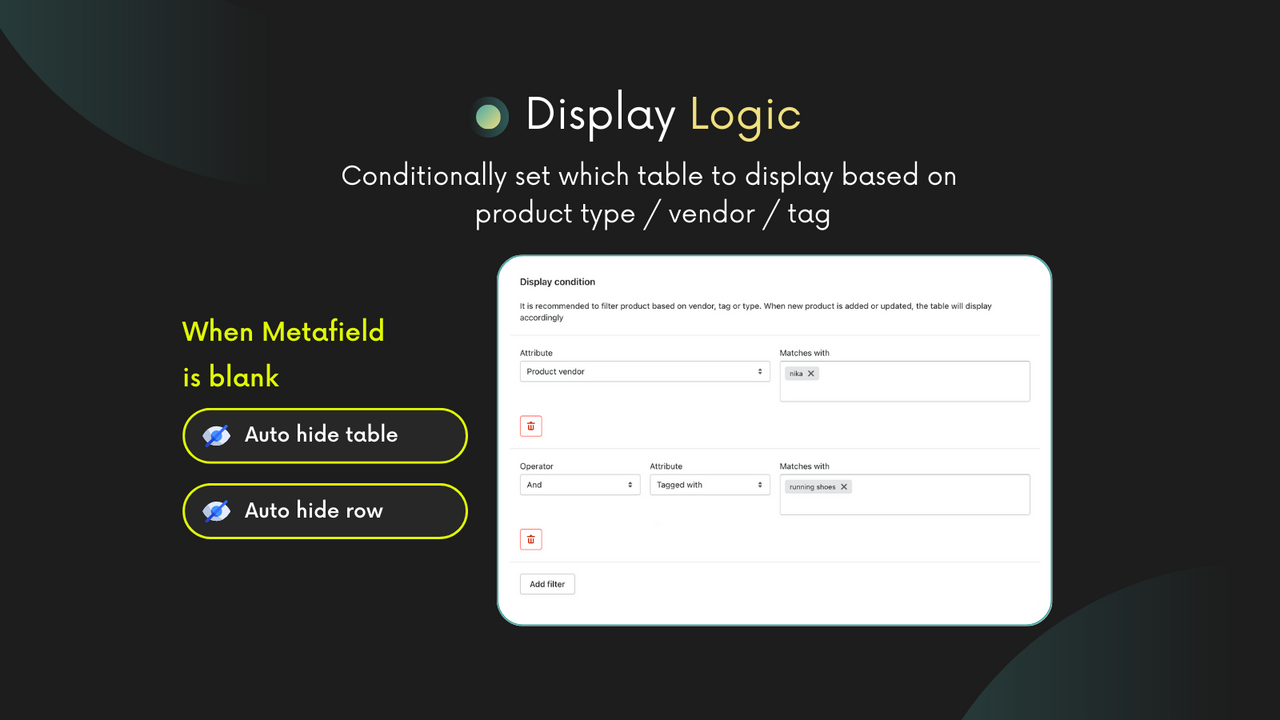 Display Logic

Conditionally set which table to display based on product type / vendor / tag

When Metafield is blank

Auto hide table

Auto hide row

Display condition

It is recommended to filter product based on vendor, tag or type. When new product is added or updated, the table will display accordingly

Attribute

Product vendor

Matches with

nika

Operator

And

Attribute

Tagged with

Matches with

running shoes

Add filter